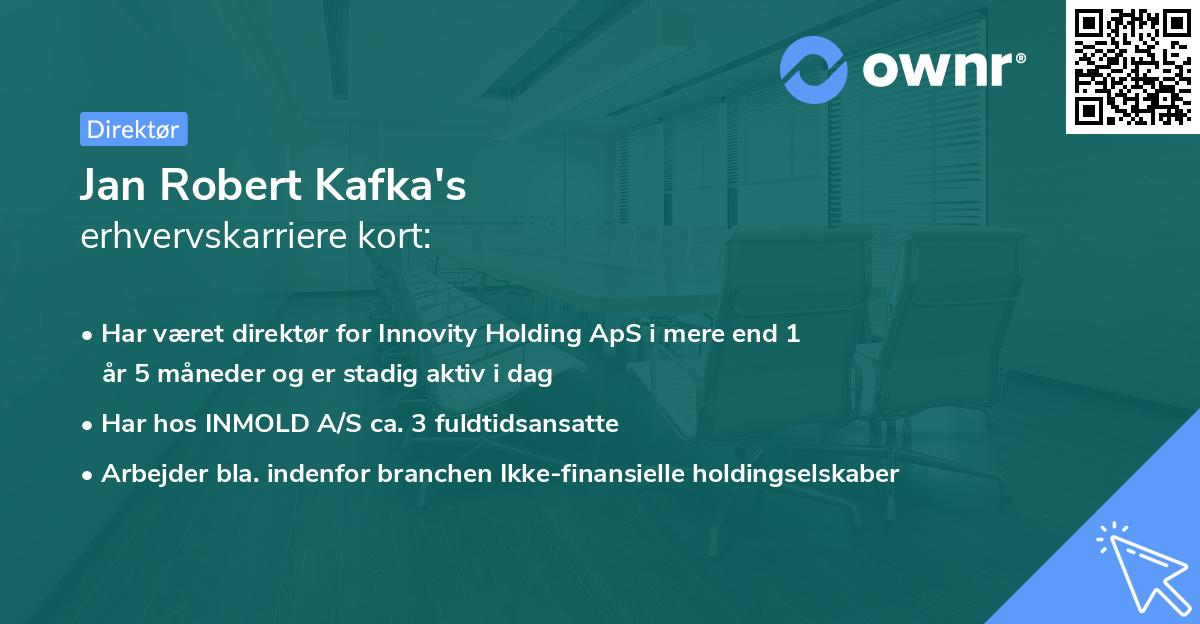 ownr®

Direktør

Jan Robert Kafka's
erhvervskarriere kort:

• Har været direktør for Innovity Holding ApS i mere end 1 år 5 måneder og er stadig aktiv i dag
• Har hos INMOLD A/S ca. 3 fuldtidsansatte
• Arbejder bla. indenfor branchen Ikke-finansielle holdingselskaber